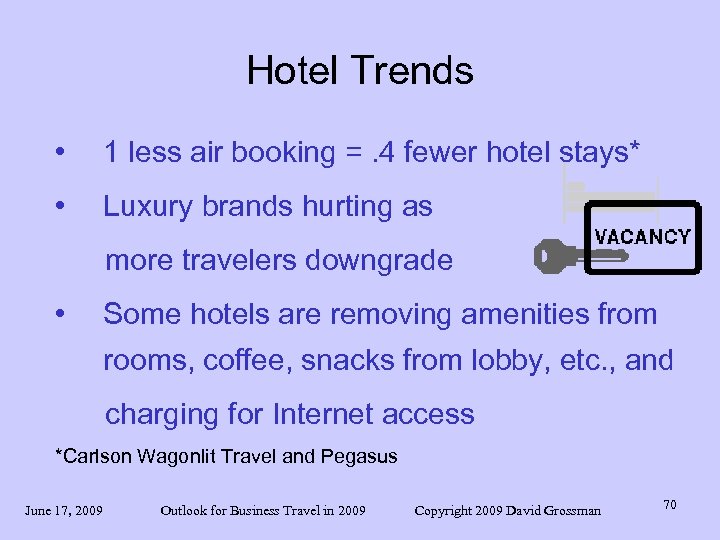 Hotel Trends

• 1 less air booking = .4 fewer hotel stays*

• Luxury brands hurting as more travelers downgrade

VACANCY

• Some hotels are removing amenities from rooms, coffee, snacks from lobby, etc., and charging for Internet access

*Carlson Wagonlit Travel and Pegasus

June 17, 2009 Outlook for Business Travel in 2009 Copyright 2009 David Grossman 70